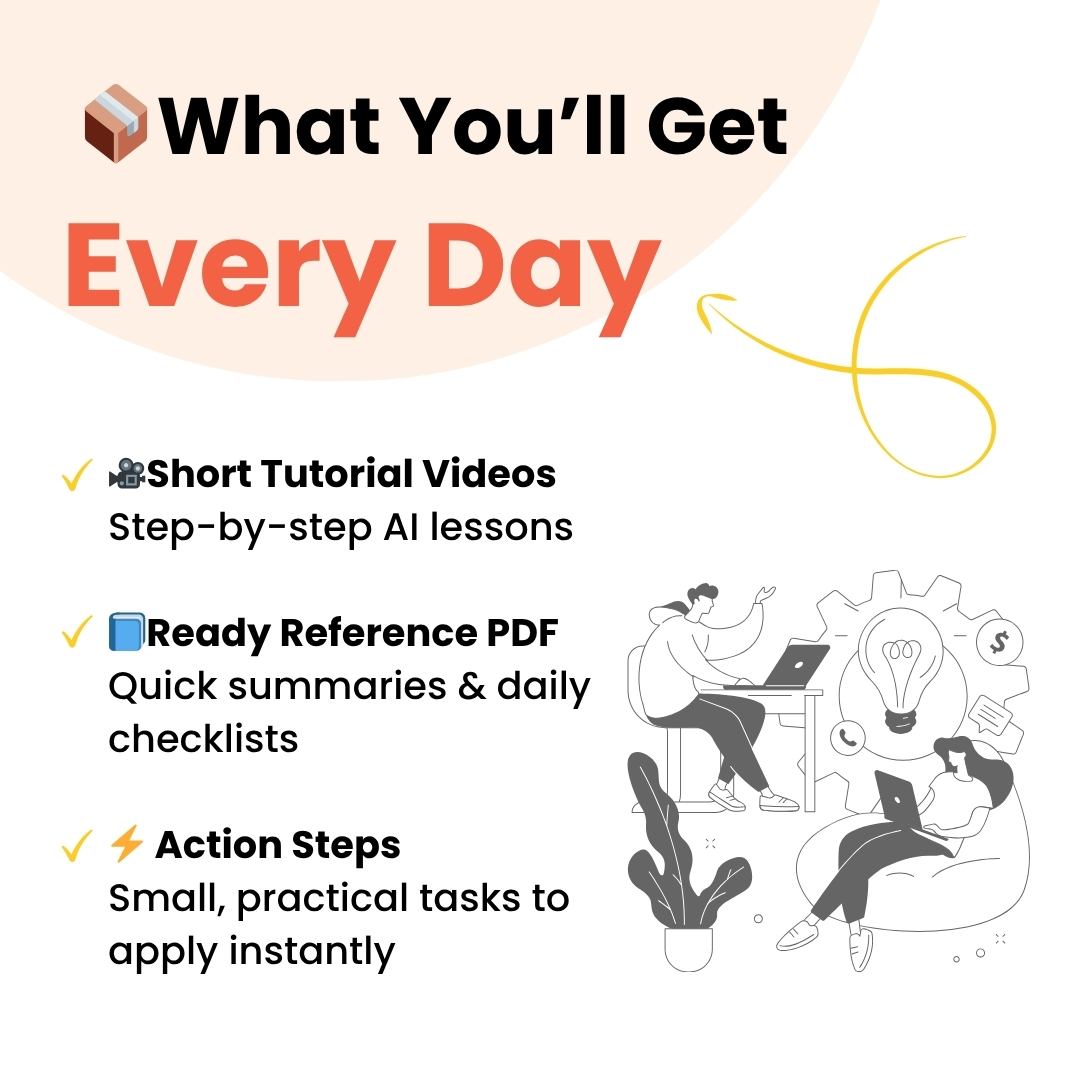 📦What You'll Get

Every Day

✓ 🎥Short Tutorial Videos
Step-by-step AI lessons

✓ 📘Ready Reference PDF
Quick summaries & daily checklists

✓ ⚡ Action Steps
Small, practical tasks to apply instantly

$